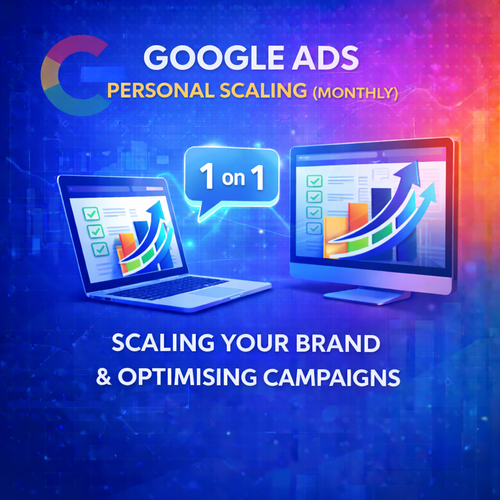 GOOGLE ADS
PERSONAL SCALING (MONTHLY)

1 on 1

SCALING YOUR BRAND
& OPTIMISING CAMPAIGNS